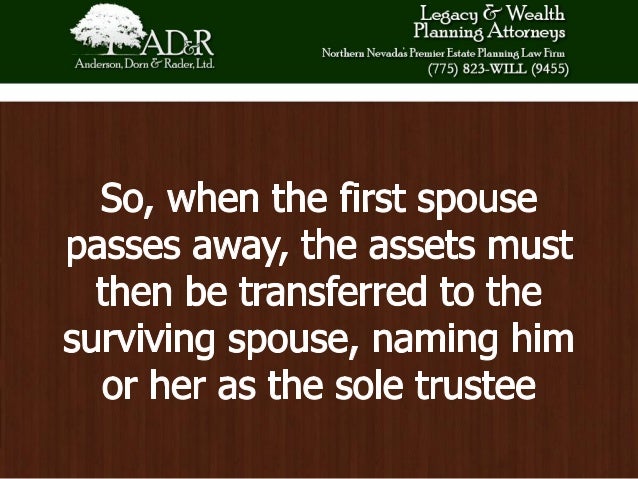 AD&R
Anderson, Dorn & Rader, Ltd.

Legacy & Wealth Planning Attorneys
Northern Nevada's Premier Estate Planning Law Firm
(775) 823-WILL (9455)

So, when the first spouse passes away, the assets must then be transferred to the surviving spouse, naming him or her as the sole trustee